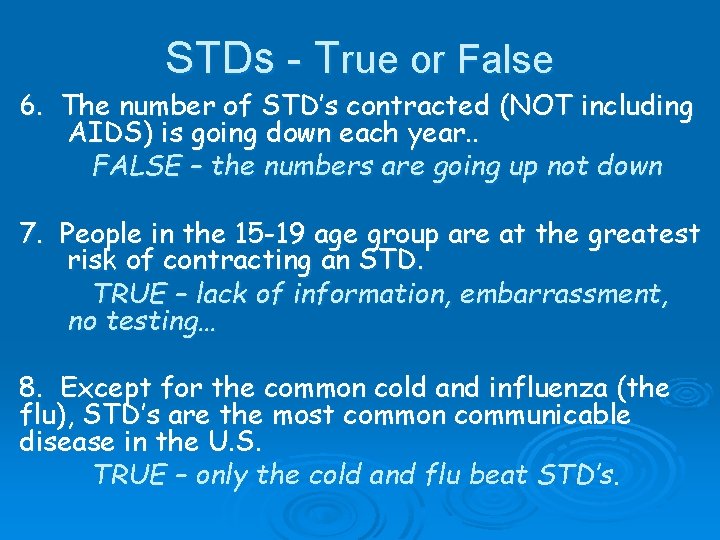 STDs - True or False

6. The number of STD's contracted (NOT including AIDS) is going down each year..

FALSE – the numbers are going up not down

7. People in the 15-19 age group are at the greatest risk of contracting an STD.

TRUE – lack of information, embarrassment, no testing…

8. Except for the common cold and influenza (the flu), STD's are the most common communicable disease in the U.S.

TRUE – only the cold and flu beat STD's.